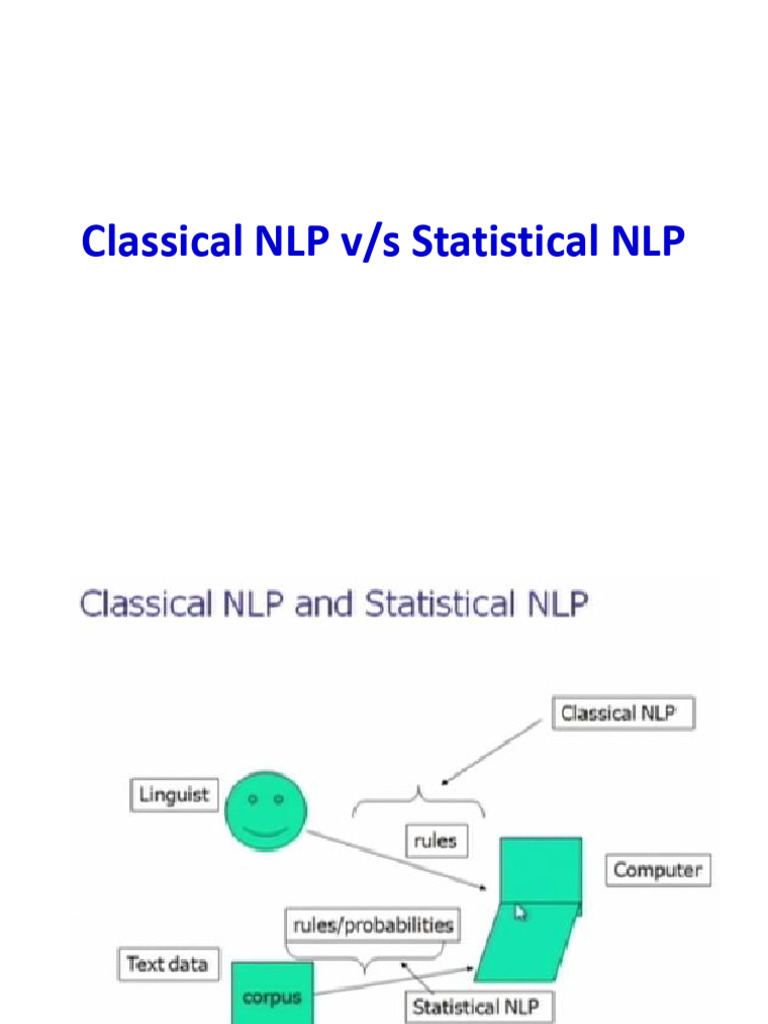 Classical NLP v/s Statistical NLP

Classical NLP and Statistical NLP

Classical NLP

Linguist

rules

Computer

rules/probabilities

Text data

corpus

Statistical NLP